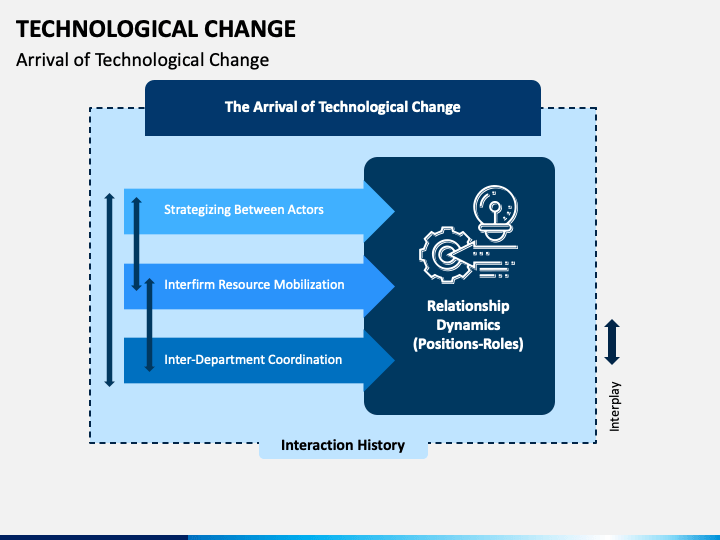 TECHNOLOGICAL CHANGE

Arrival of Technological Change

The Arrival of Technological Change

Strategizing Between Actors

Interfirm Resource Mobilization

Inter-Department Coordination

Relationship Dynamics (Positions-Roles)

Interplay

Interaction History